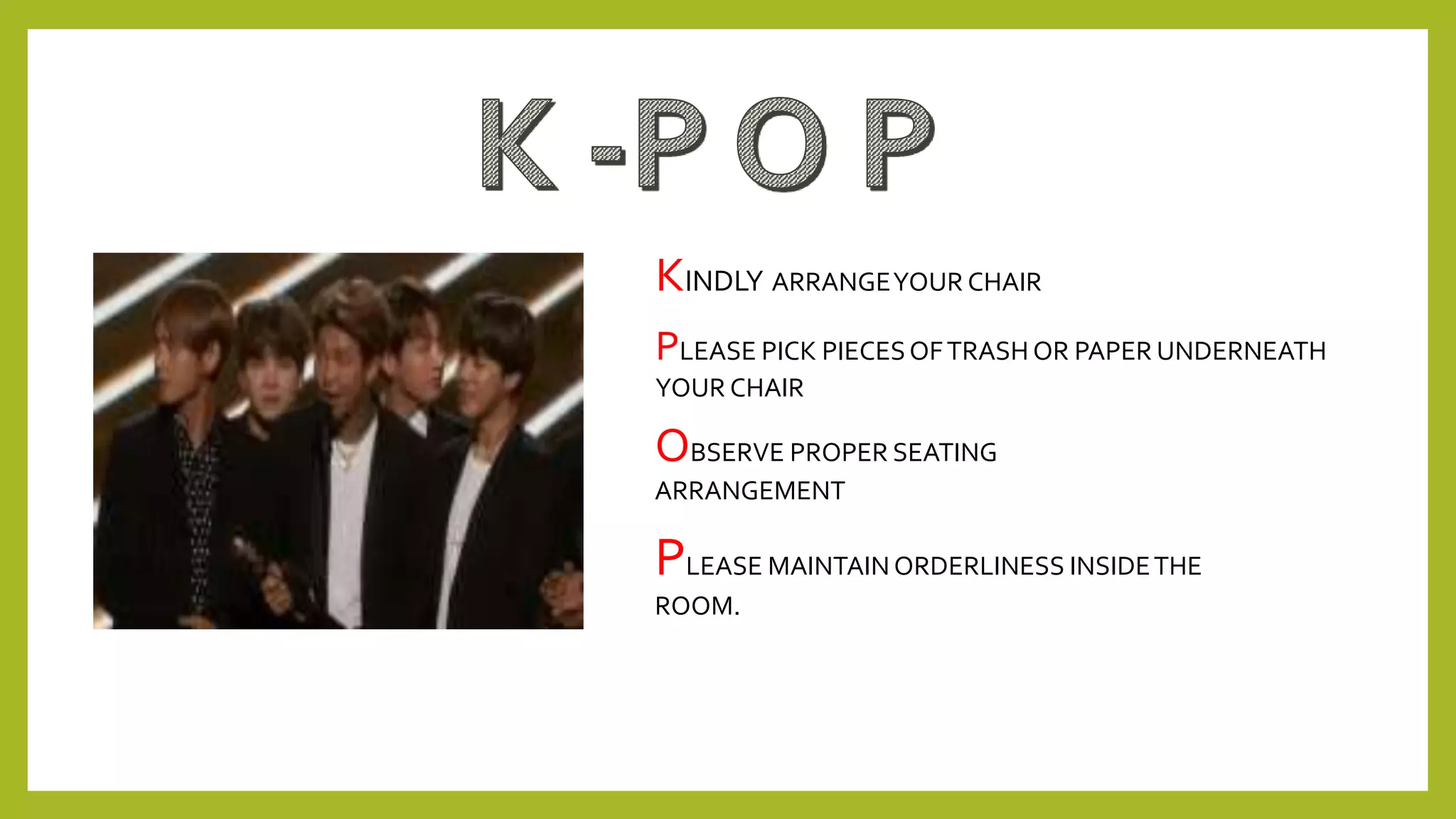 K -P O P

KINDLY ARRANGE YOUR CHAIR

PLEASE PICK PIECES OF TRASH OR PAPER UNDERNEATH YOUR CHAIR

OBSERVE PROPER SEATING ARRANGEMENT

PLEASE MAINTAIN ORDERLINESS INSIDE THE ROOM.